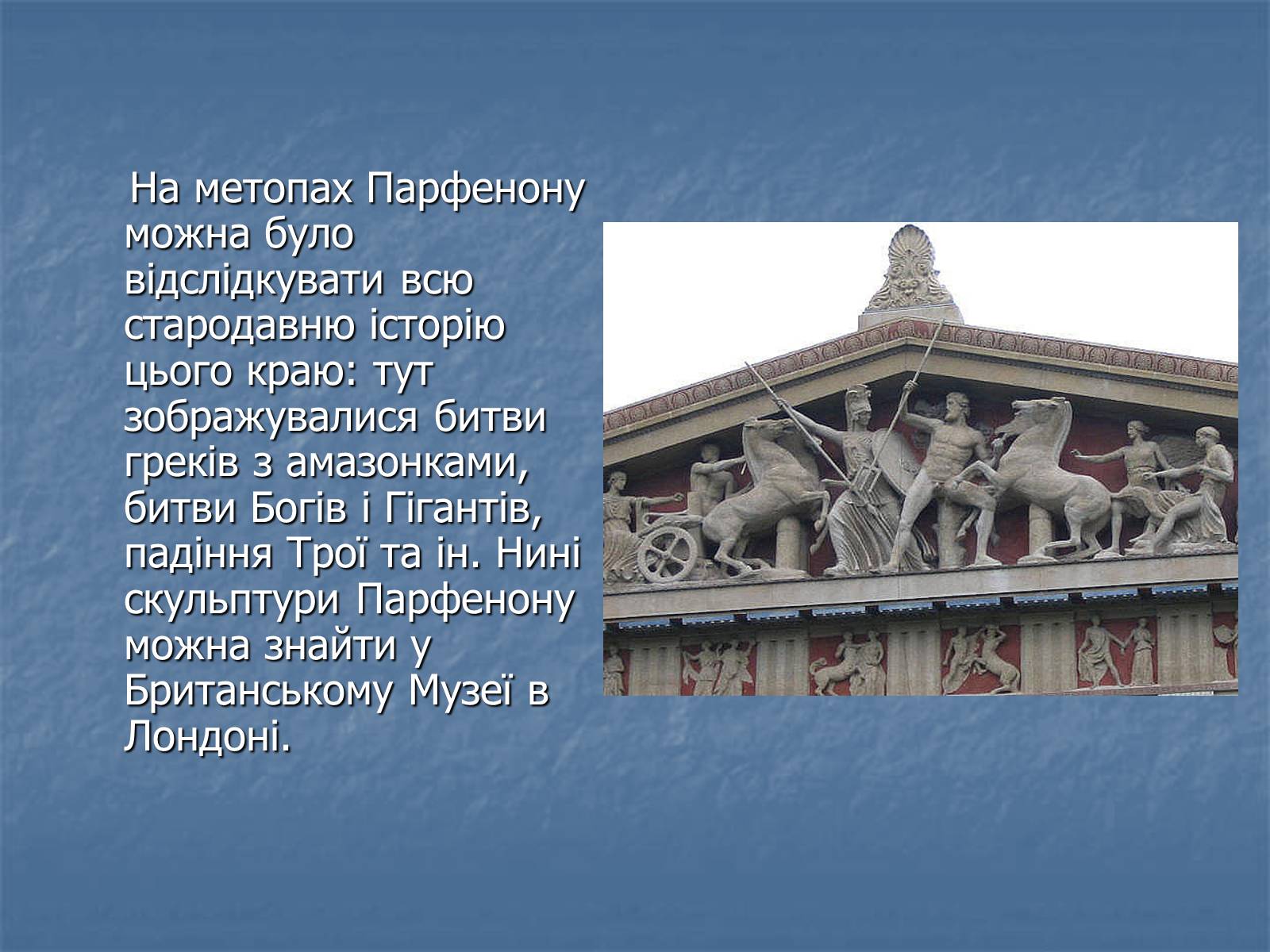 На метопах Парфенону можна було відслідкувати всю стародавню історію цього краю: тут зображувалися битви греків з амазонками, битви Богів і Гігантів, падіння Трої та ін. Нині скульптури Парфенону можна знайти у Британському Музеї в Лондоні.